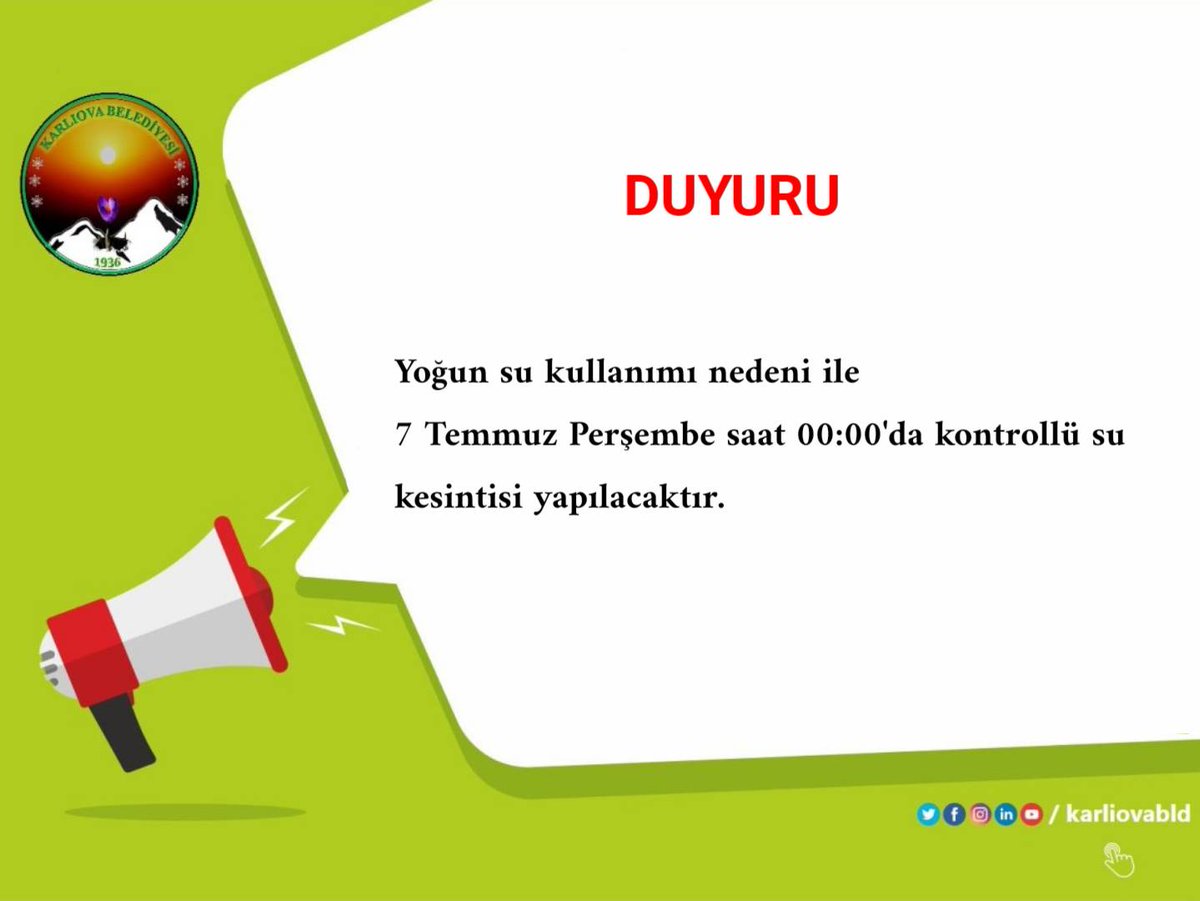 KARLIOVA BELEDİYESİ
1936

DUYURU

Yoğun su kullanımı nedeni ile
7 Temmuz Perşembe saat 00:00'da kontrollü su kesintisi yapılacaktır.

/ karliovabld